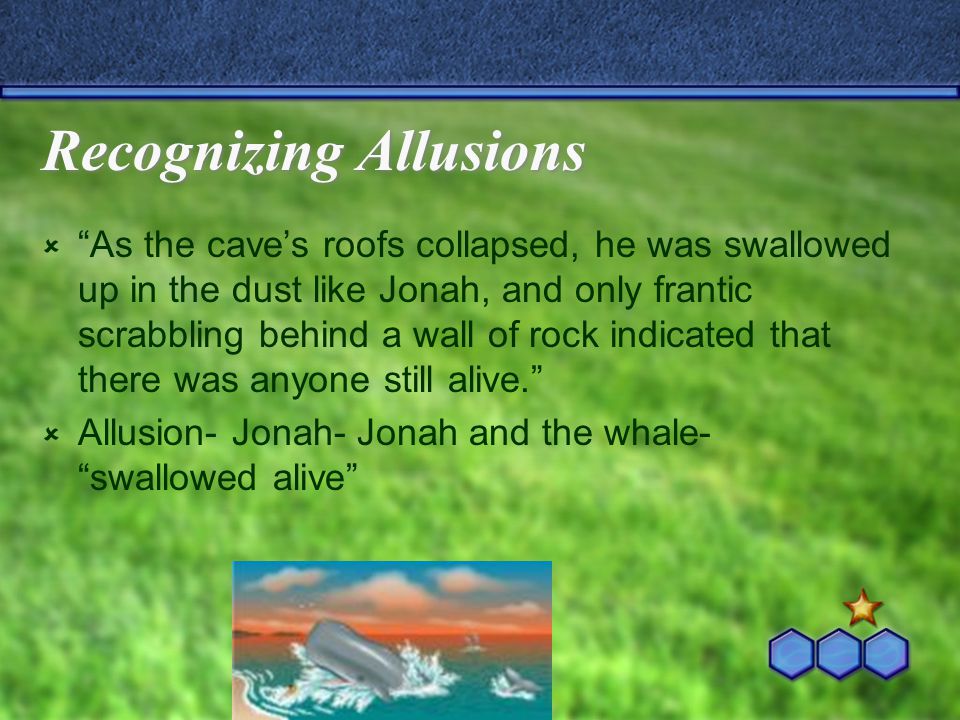 Recognizing Allusions

“As the cave’s roofs collapsed, he was swallowed up in the dust like Jonah, and only frantic scrabbling behind a wall of rock indicated that there was anyone still alive.”

Allusion- Jonah- Jonah and the whale- “swallowed alive”